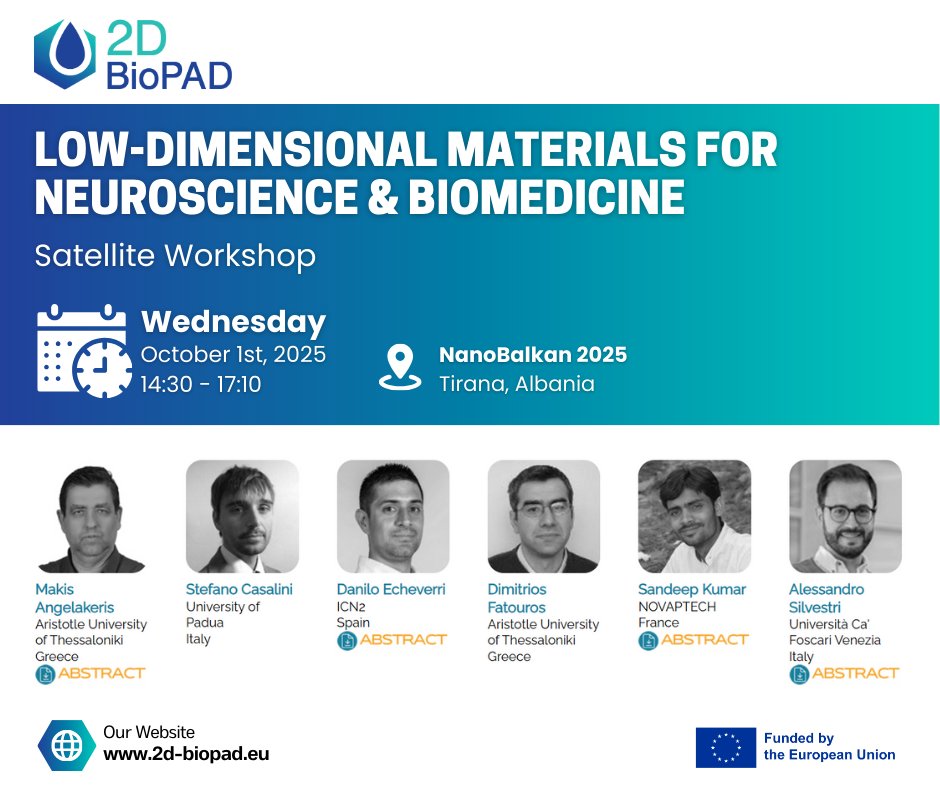 2D BioPAD

LOW-DIMENSIONAL MATERIALS FOR NEUROSCIENCE & BIOMEDICINE

Satellite Workshop

Wednesday
October 1st, 2025
14:30 - 17:10

NanoBalkan 2025
Tirana, Albania

Makis Angelakeris
Aristotle University of Thessaloniki
Greece
ABSTRACT

Stefano Casalini
University of Padua
Italy

Danilo Echeverri
ICN2
Spain
ABSTRACT

Dimitrios Fatouros
Aristotle University of Thessaloniki
Greece

Sandeep Kumar
NOVAPTECH
France
ABSTRACT

Alessandro Silvestri
Università Ca' Foscari Venezia
Italy
ABSTRACT

Our Website
www.2d-biopad.eu

Funded by the European Union